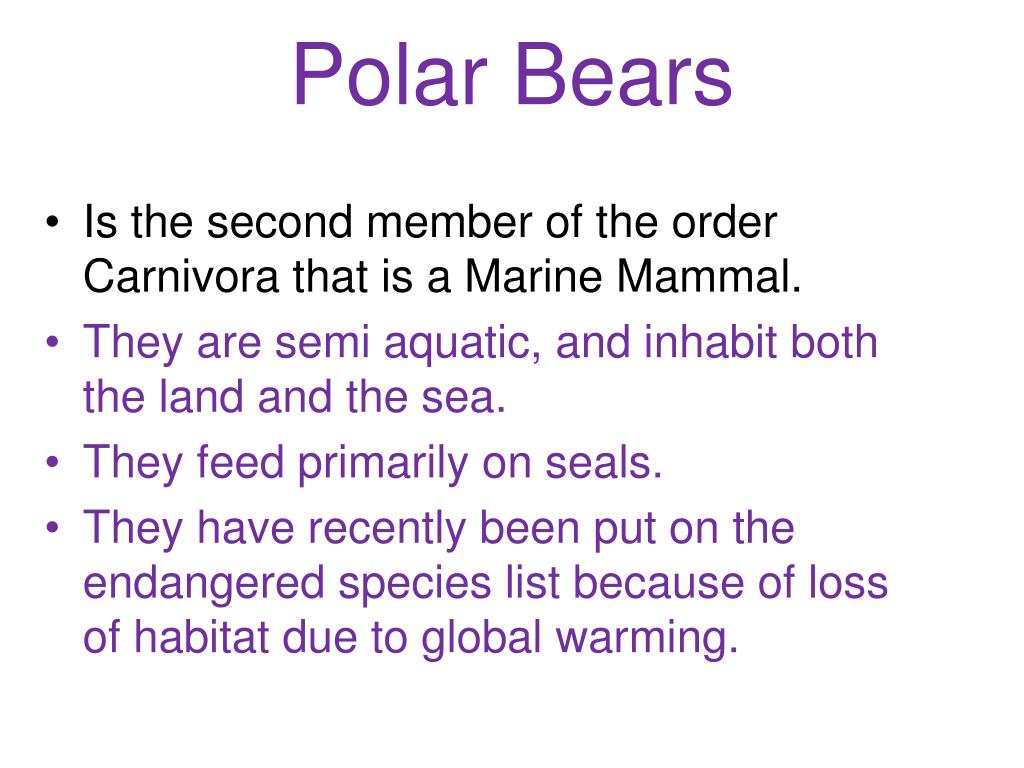 Polar Bears

• Is the second member of the order Carnivora that is a Marine Mammal.
• They are semi aquatic, and inhabit both the land and the sea.
• They feed primarily on seals.
• They have recently been put on the endangered species list because of loss of habitat due to global warming.